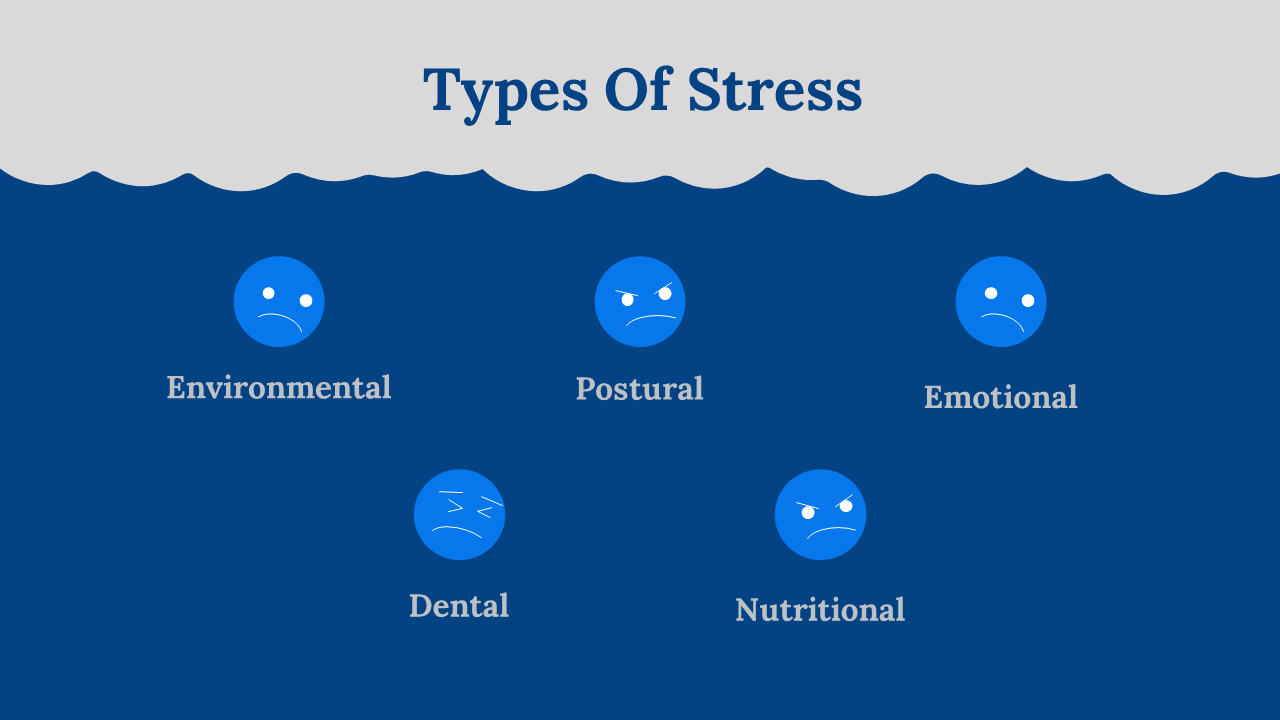 Types Of Stress

Environmental

Postural

Emotional

Dental

Nutritional